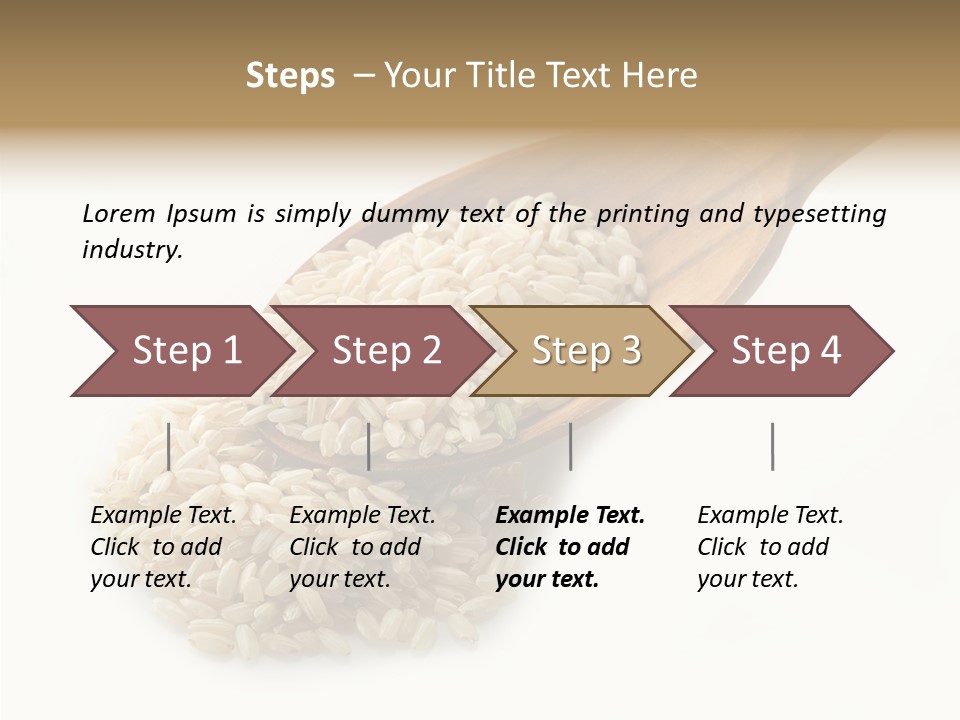 Steps – Your Title Text Here

Lorem Ipsum is simply dummy text of the printing and typesetting industry.

Step 1

Step 2

Step 3

Step 4

Example Text. Click to add your text.

Example Text. Click to add your text.

Example Text. Click to add your text.

Example Text. Click to add your text.